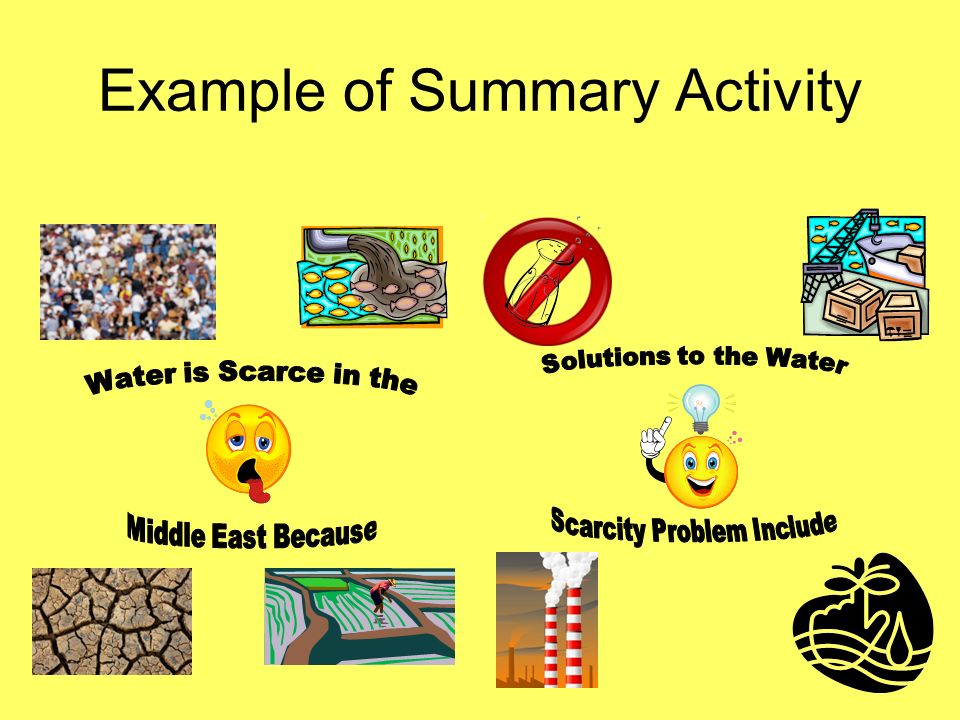 Example of Summary Activity

Water is Scarce in the

Middle East Because

Solutions to the Water

Scarcity Problem Include